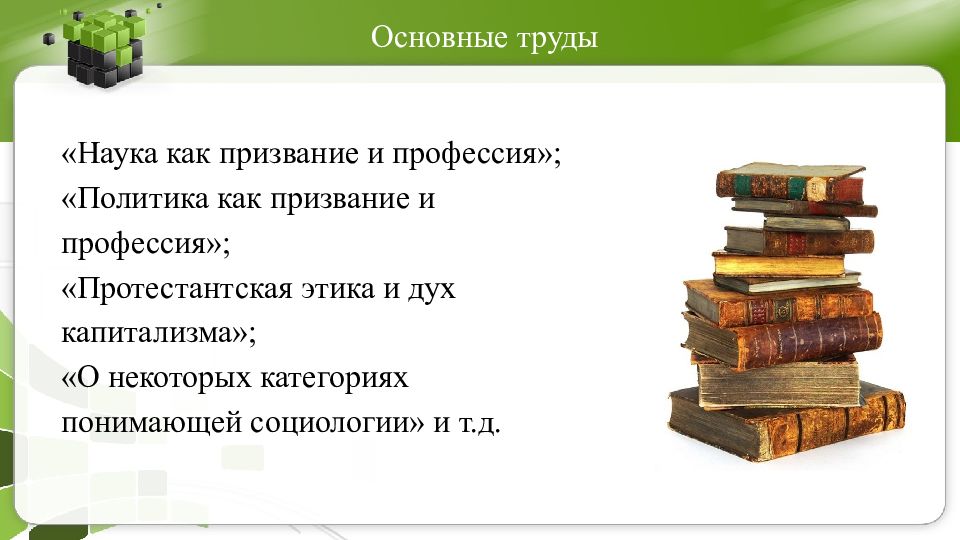 Основные труды

«Наука как призвание и профессия»;
«Политика как призвание и профессия»;
«Протестантская этика и дух капитализма»;
«О некоторых категориях понимающей социологии» и т.д.